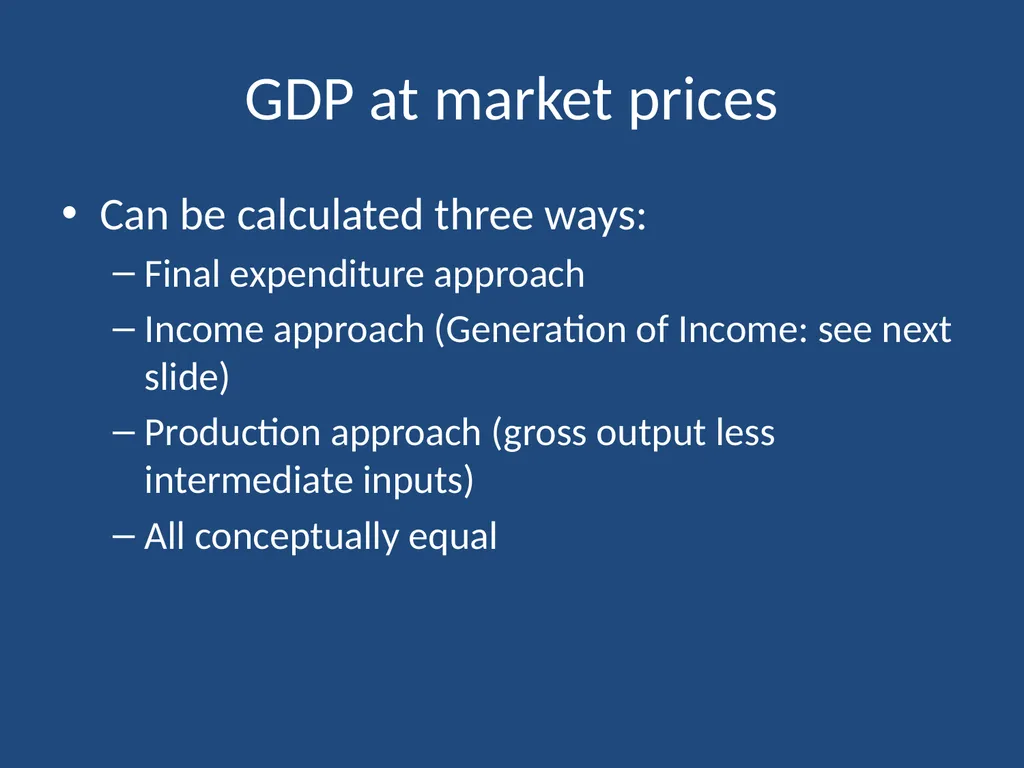 GDP at market prices

• Can be calculated three ways:
– Final expenditure approach
– Income approach (Generation of Income: see next slide)
– Production approach (gross output less intermediate inputs)
– All conceptually equal